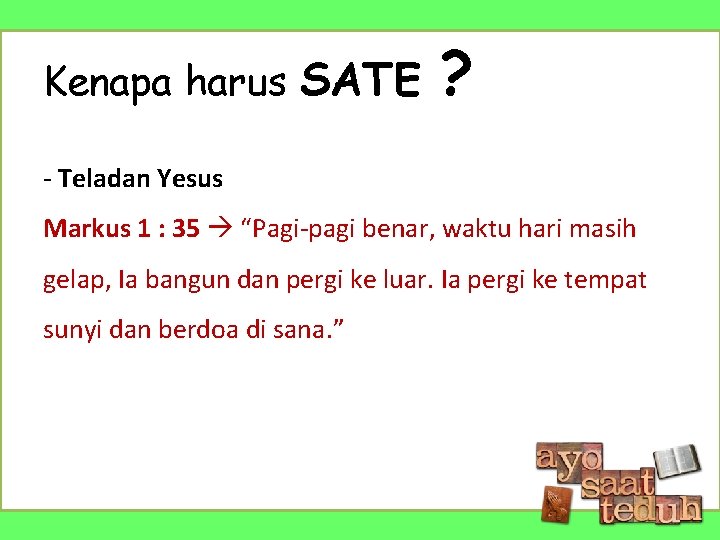 Kenapa harus SATE ?

- Teladan Yesus

Markus 1 : 35 → "Pagi-pagi benar, waktu hari masih gelap, Ia bangun dan pergi ke luar. Ia pergi ke tempat sunyi dan berdoa di sana."

ayo saat teduh